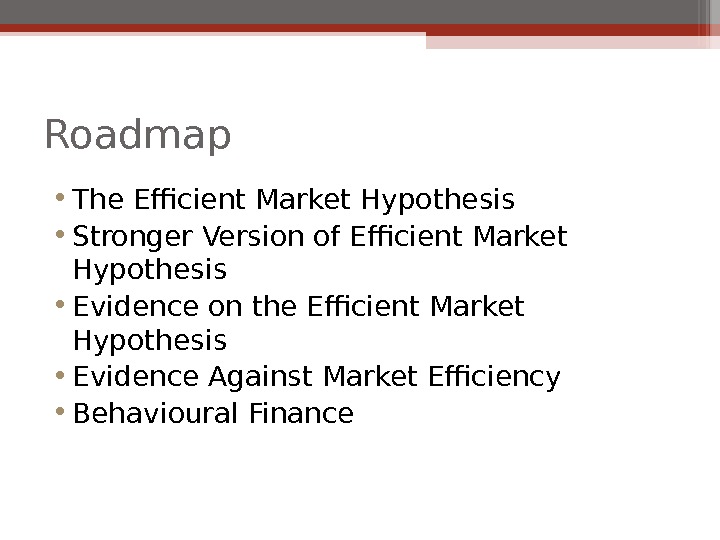 Roadmap

• The Efficient Market Hypothesis
• Stronger Version of Efficient Market Hypothesis
• Evidence on the Efficient Market Hypothesis
• Evidence Against Market Efficiency
• Behavioural Finance